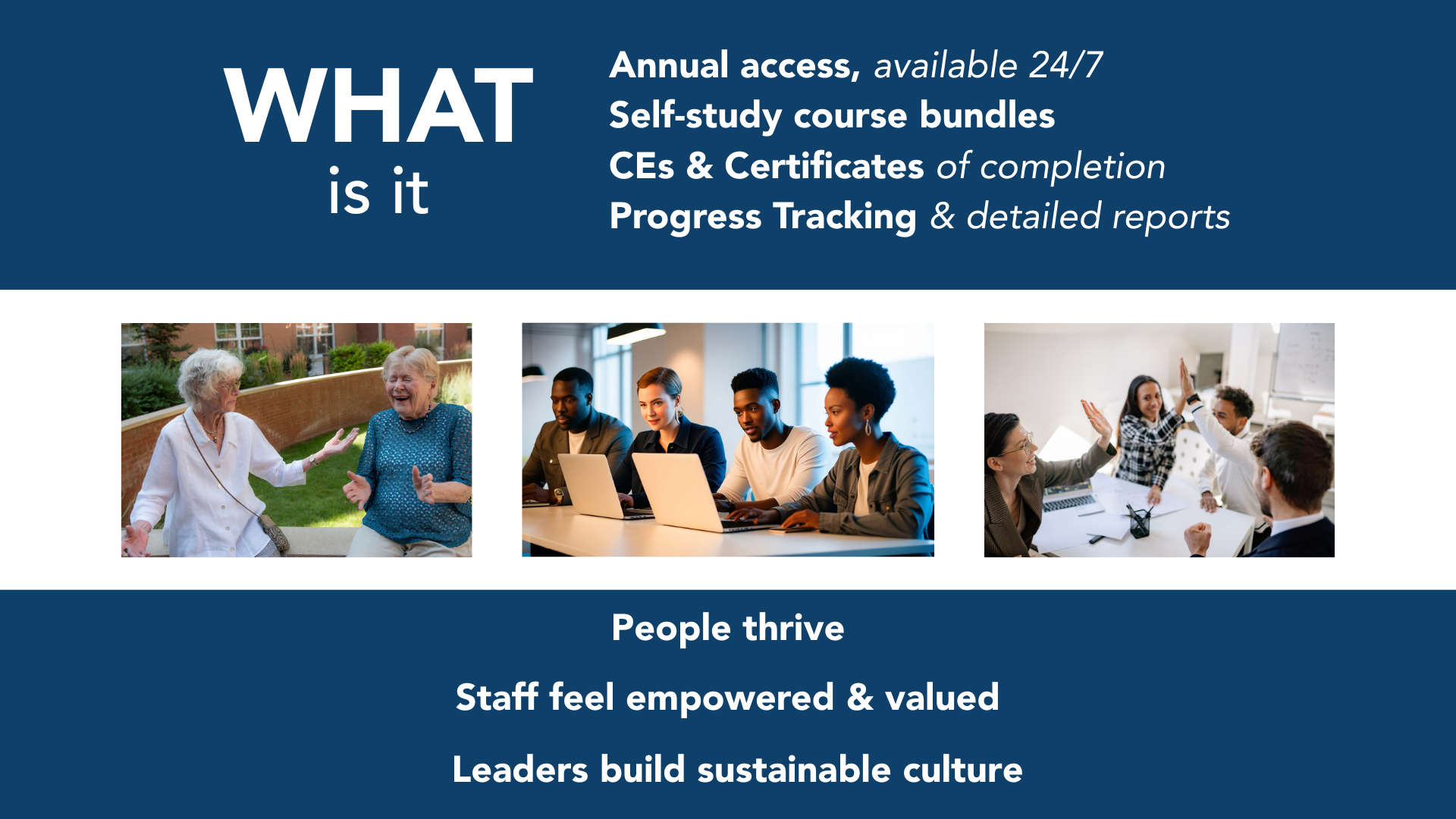 WHAT
is it

Annual access, available 24/7
Self-study course bundles
CEs & Certificates of completion
Progress Tracking & detailed reports

People thrive

Staff feel empowered & valued

Leaders build sustainable culture